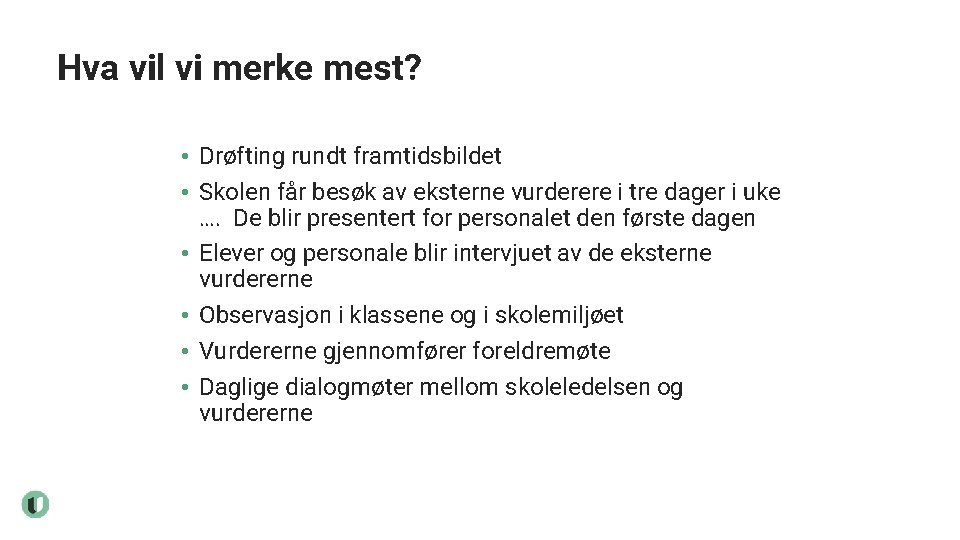 Hva vil vi merke mest?

• Drøfting rundt framtidsbildet
• Skolen får besøk av eksterne vurderere i tre dager i uke …. De blir presentert for personalet den første dagen
• Elever og personale blir intervjuet av de eksterne vurdererne
• Observasjon i klassene og i skolemiljøet
• Vurdererne gjennomfører foreldremøte
• Daglige dialogmøter mellom skoleledelsen og vurdererne